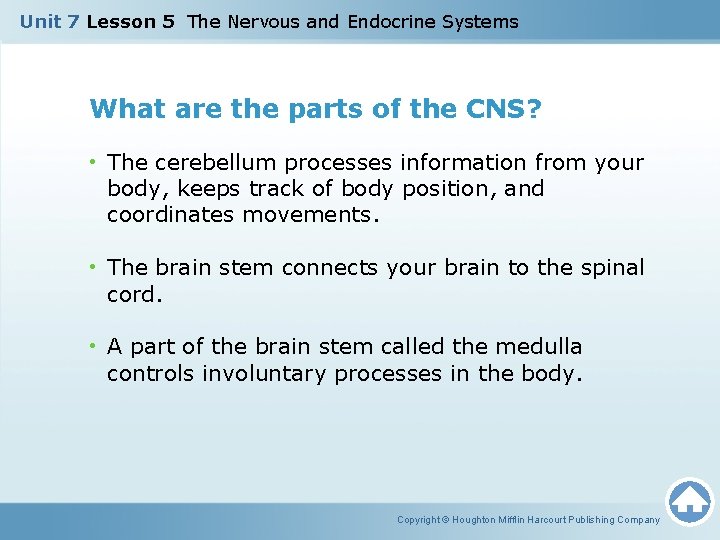 Unit 7 Lesson 5 The Nervous and Endocrine Systems

What are the parts of the CNS?

• The cerebellum processes information from your body, keeps track of body position, and coordinates movements.

• The brain stem connects your brain to the spinal cord.

• A part of the brain stem called the medulla controls involuntary processes in the body.

Copyright © Houghton Mifflin Harcourt Publishing Company